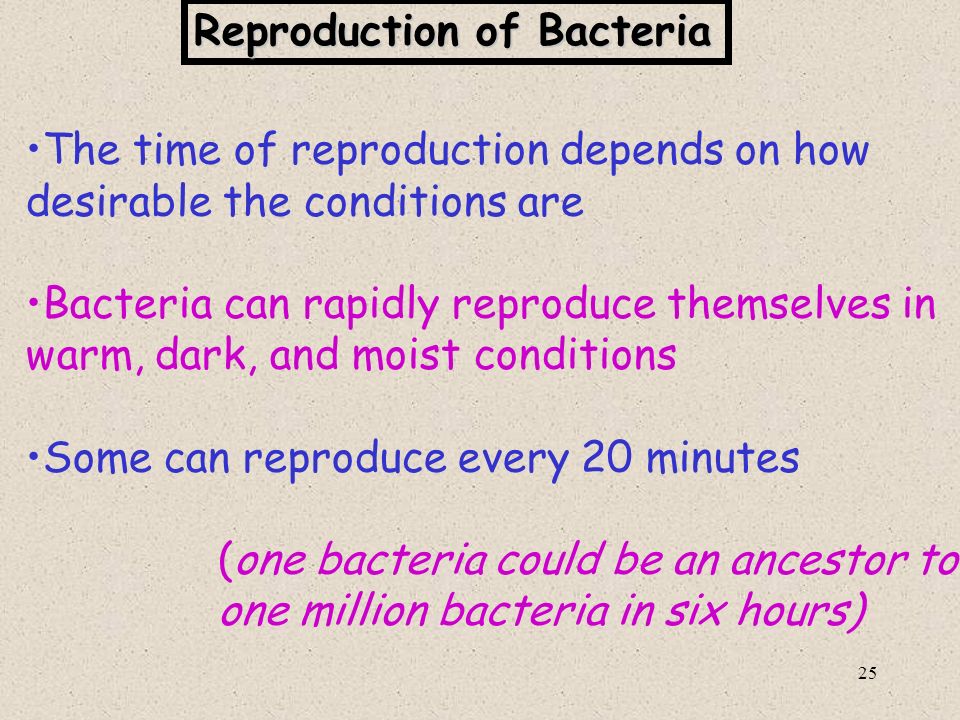 Reproduction of Bacteria

•The time of reproduction depends on how desirable the conditions are

•Bacteria can rapidly reproduce themselves in warm, dark, and moist conditions

•Some can reproduce every 20 minutes

(one bacteria could be an ancestor to one million bacteria in six hours)

25